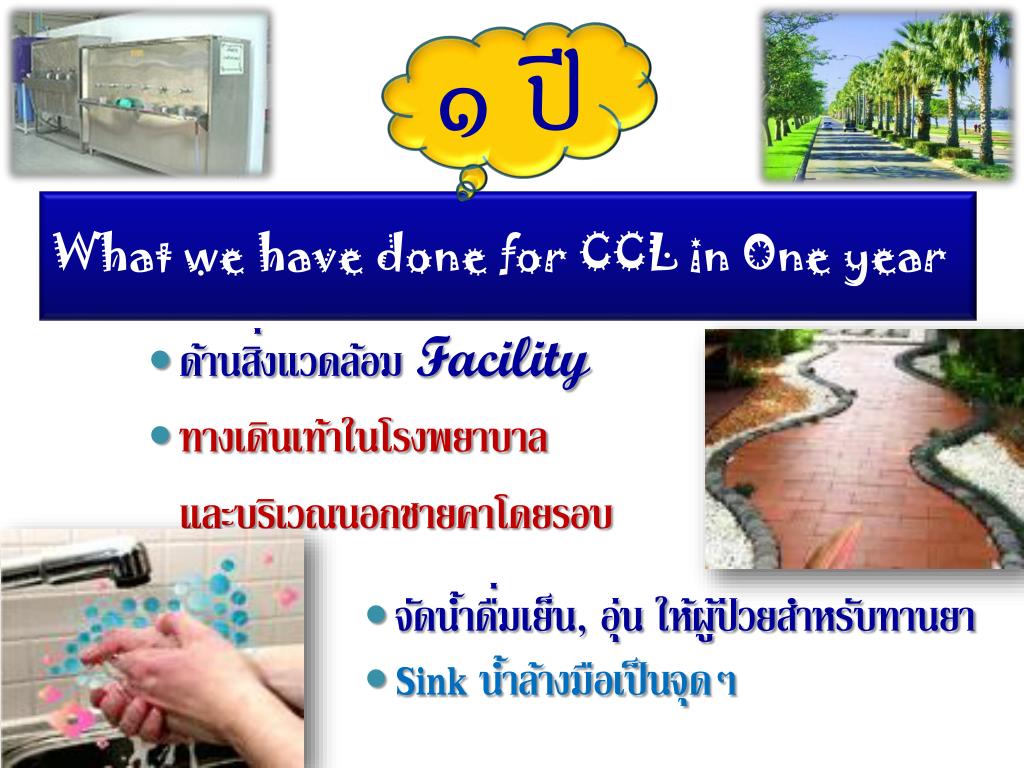 ๑ ปี

What we have done for CCL in One year

• ด้านสิ่งแวดล้อม Facility

• ทางเดินเท้าในโรงพยาบาล และบริเวณนอกชายคาโดยรอบ

• จัดน้ำดื่มเย็น, อุ่น ให้ผู้ป่วยสำหรับทานยา

• Sink น้ำล้างมือเป็นจุดๆ